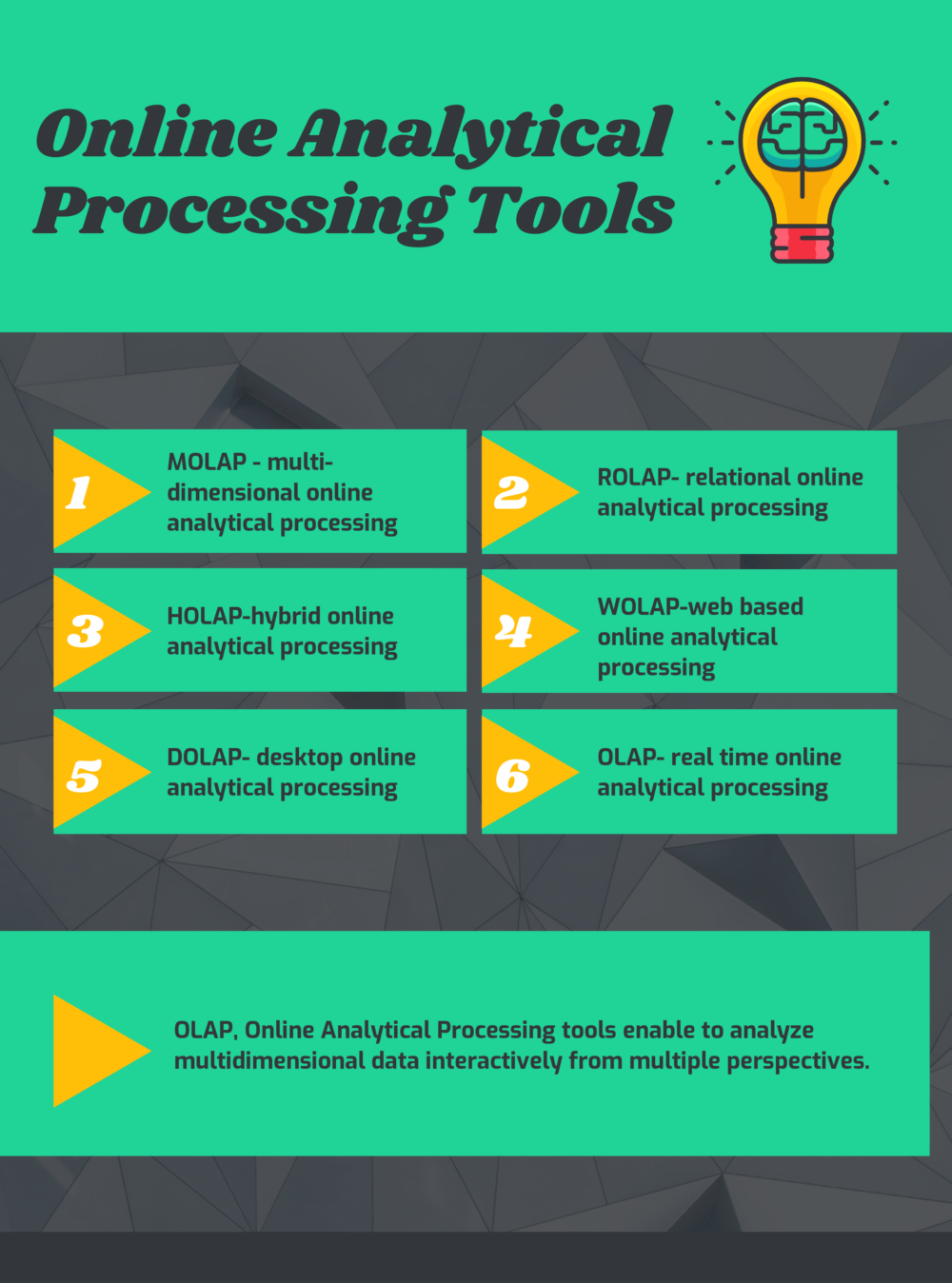 Online Analytical Processing Tools

1 MOLAP - multi-dimensional online analytical processing

2 ROLAP- relational online analytical processing

3 HOLAP-hybrid online analytical processing

4 WOLAP-web based online analytical processing

5 DOLAP- desktop online analytical processing

6 OLAP- real time online analytical processing

OLAP, Online Analytical Processing tools enable to analyze multidimensional data interactively from multiple perspectives.